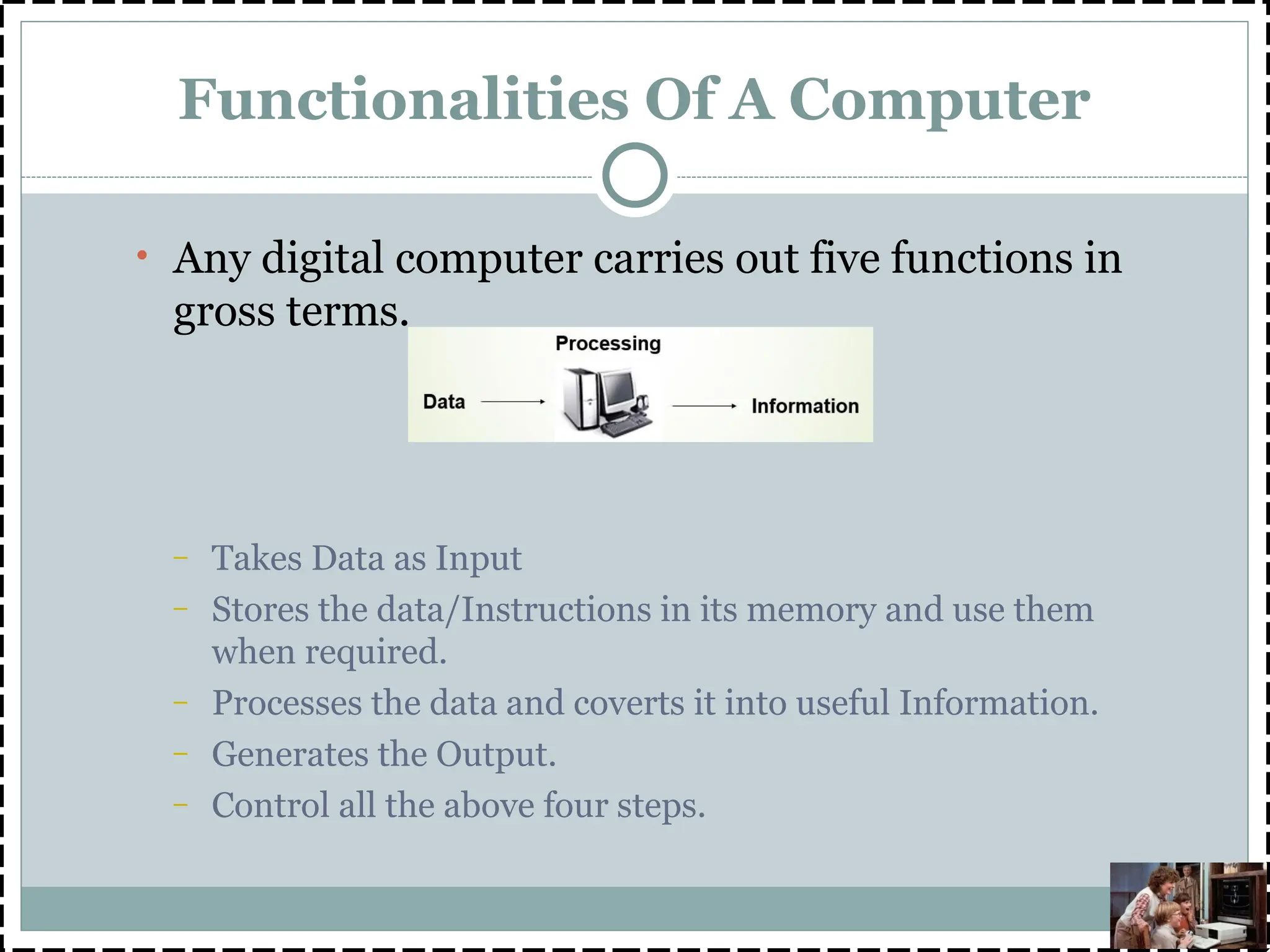 Functionalities Of A Computer

• Any digital computer carries out five functions in gross terms.

Processing

Data

Information

– Takes Data as Input
– Stores the data/Instructions in its memory and use them when required.
– Processes the data and coverts it into useful Information.
– Generates the Output.
– Control all the above four steps.